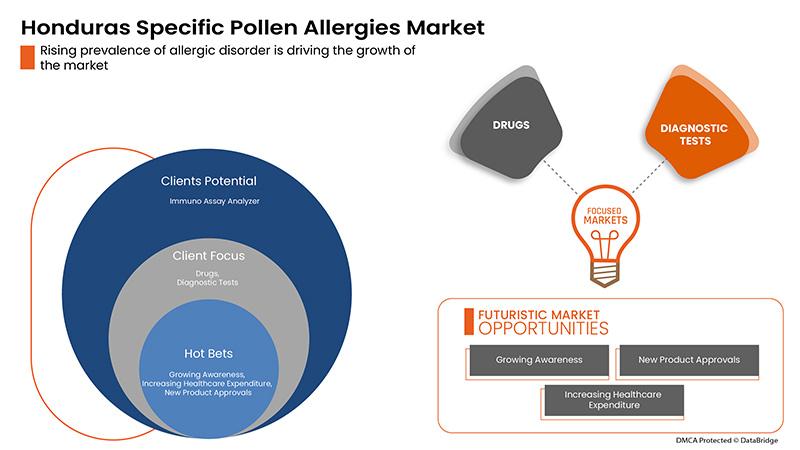 Honduras Specific Pollen Allergies Market

Rising prevalence of allergic disorder is driving the growth of the market

Clients Potential

Immuno Assay Analyzer

Client Focus

Drugs,
Diagnostic Tests

Hot Bets

Growing Awareness,
Increasing Healthcare Expenditure,
New Product Approvals

DRUGS

DIAGNOSTIC TESTS

FOCUSED MARKETS

FUTURISTIC MARKET OPPORTUNITIES

Growing Awareness

New Product Approvals

Increasing Healthcare Expenditure

DMCA Protected © DataBridge